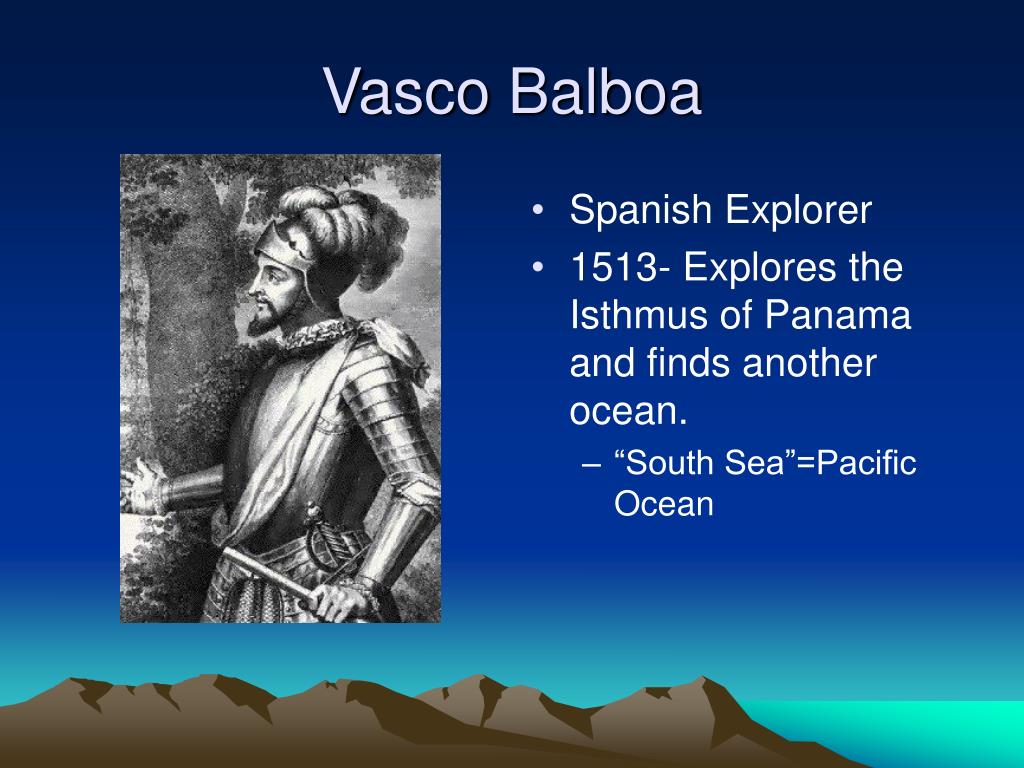 Vasco Balboa

• Spanish Explorer
• 1513- Explores the Isthmus of Panama and finds another ocean.
– “South Sea”=Pacific Ocean